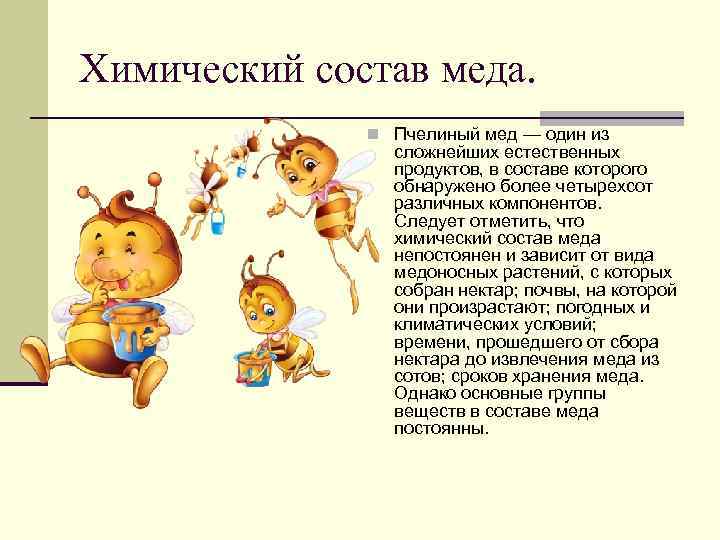 Химический состав меда.

Пчелиный мед — один из сложнейших естественных продуктов, в составе которого обнаружено более четырехсот различных компонентов. Следует отметить, что химический состав меда непостоянен и зависит от вида медоносных растений, с которых собран нектар; почвы, на которой они произрастают; погодных и климатических условий; времени, прошедшего от сбора нектара до извлечения меда из сотов; сроков хранения меда. Однако основные группы веществ в составе меда постоянны.